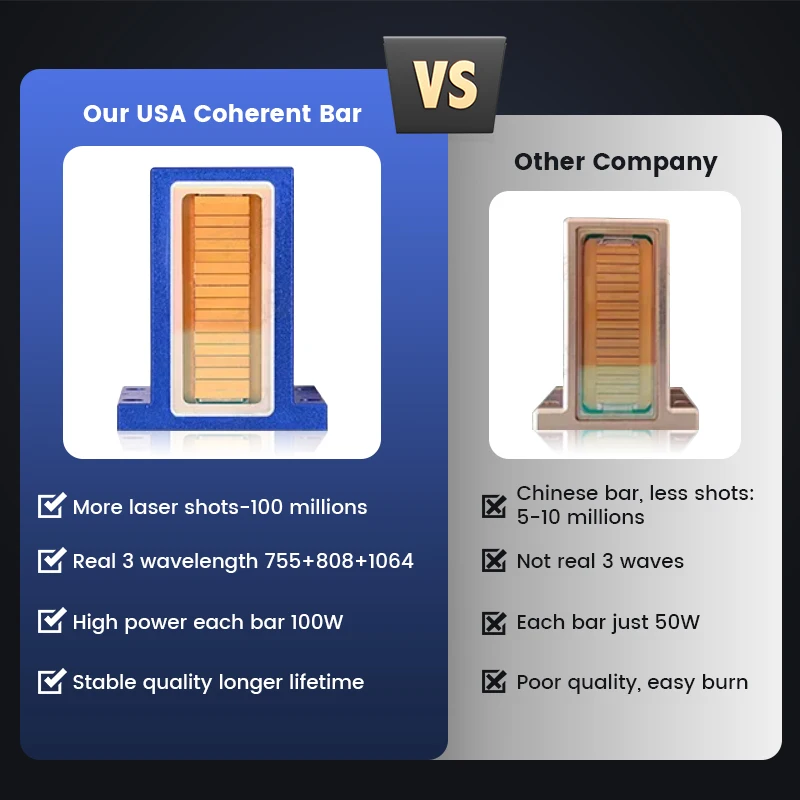 VS

Our USA Coherent Bar

☑ More laser shots-100 millions

☑ Real 3 wavelength 755+808+1064

☑ High power each bar 100W

☑ Stable quality longer lifetime

Other Company

☒ Chinese bar, less shots: 5-10 millions

☒ Not real 3 waves

☒ Each bar just 50W

☒ Poor quality, easy burn